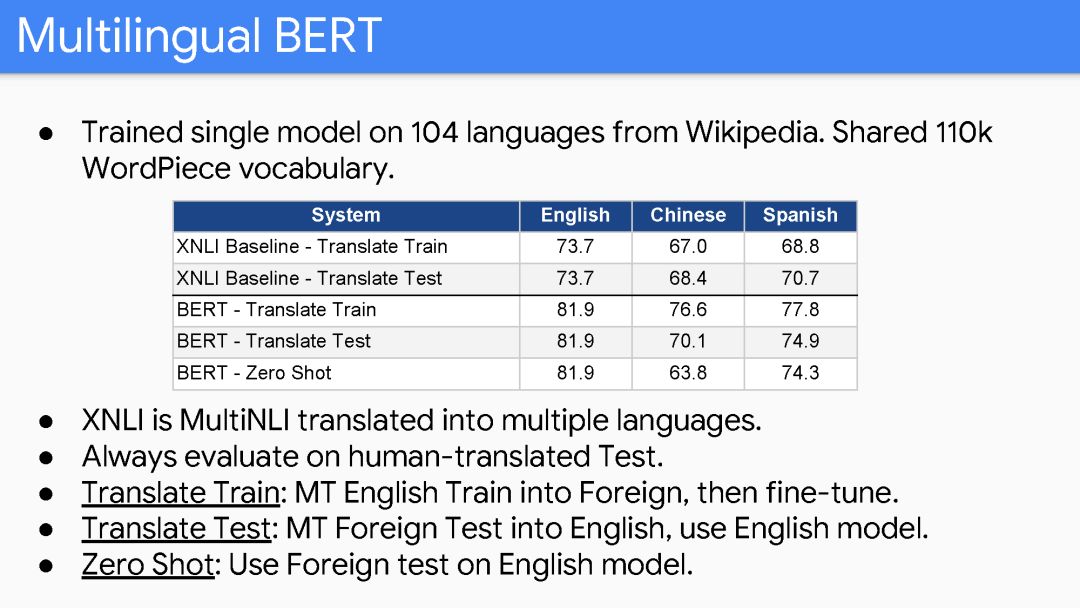 Multilingual BERT

● Trained single model on 104 languages from Wikipedia. Shared 110k WordPiece vocabulary.

| System | English | Chinese | Spanish |
|---|---|---|---|
| XNLI Baseline - Translate Train | 73.7 | 67.0 | 68.8 |
| XNLI Baseline - Translate Test | 73.7 | 68.4 | 70.7 |
| BERT - Translate Train | 81.9 | 76.6 | 77.8 |
| BERT - Translate Test | 81.9 | 70.1 | 74.9 |
| BERT - Zero Shot | 81.9 | 63.8 | 74.3 |

● XNLI is MultiNLI translated into multiple languages.
● Always evaluate on human-translated Test.
● Translate Train: MT English Train into Foreign, then fine-tune.
● Translate Test: MT Foreign Test into English, use English model.
● Zero Shot: Use Foreign test on English model.